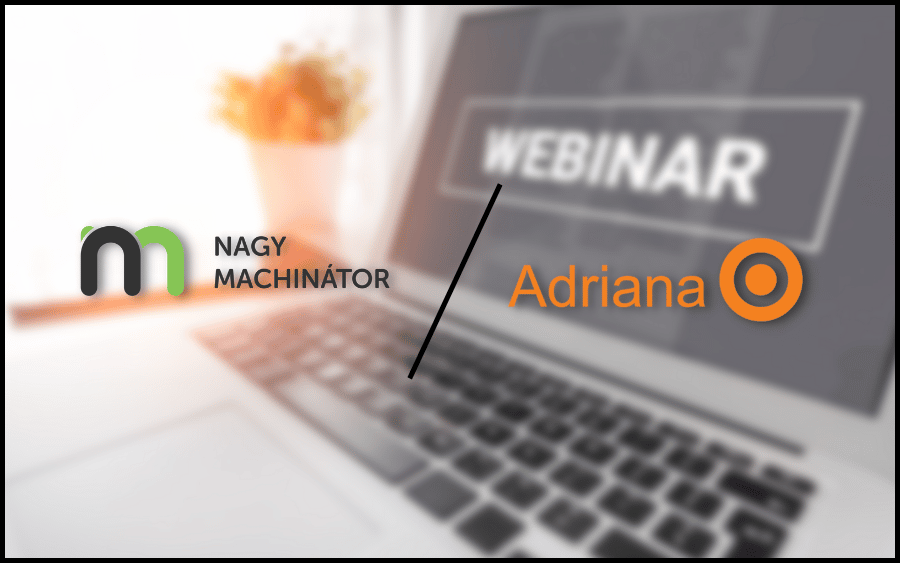 WEBINAR

NAGY MACHINÁTOR

Adriana